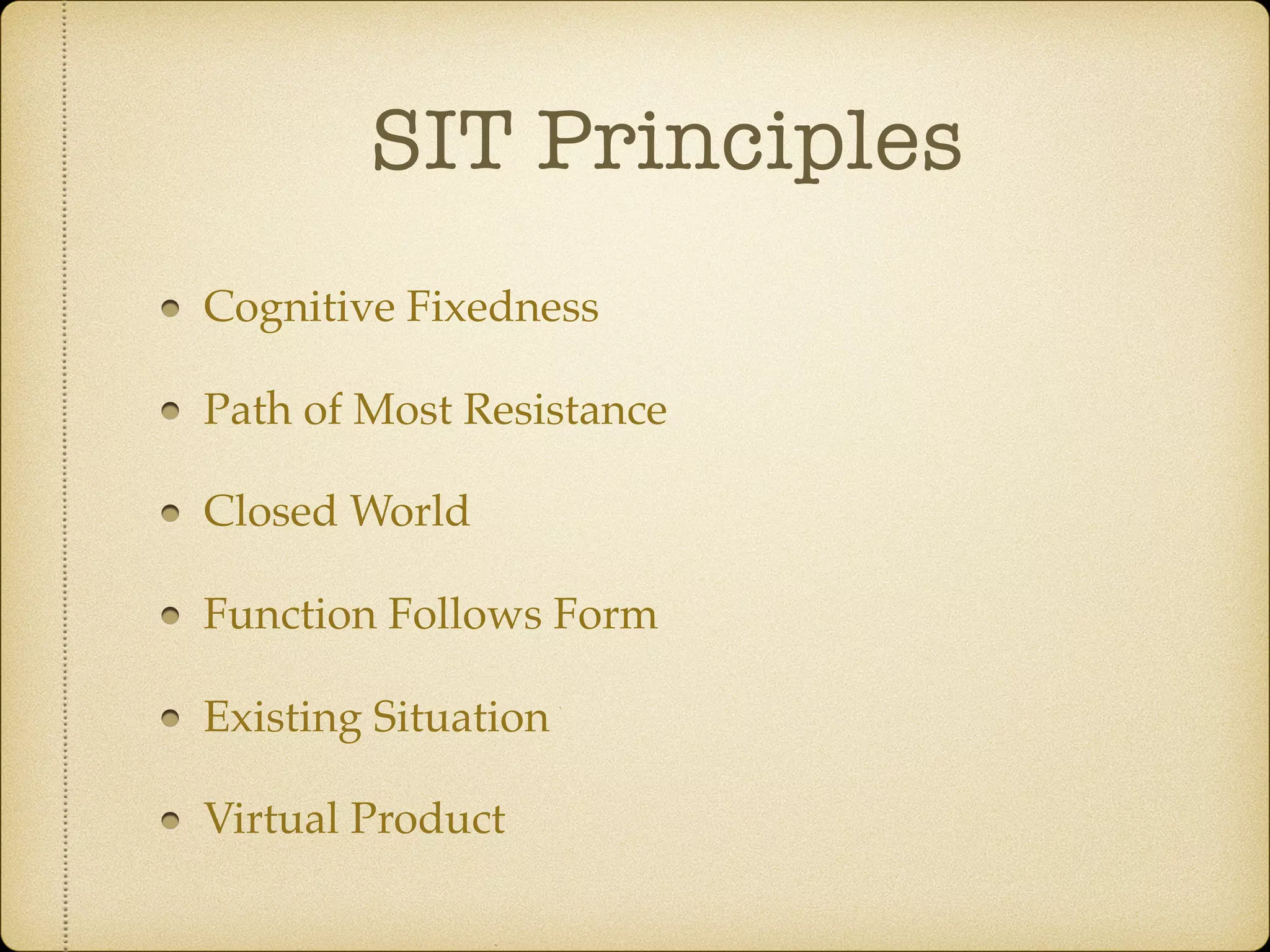 SIT Principles

- Cognitive Fixedness
- Path of Most Resistance
- Closed World
- Function Follows Form
- Existing Situation
- Virtual Product